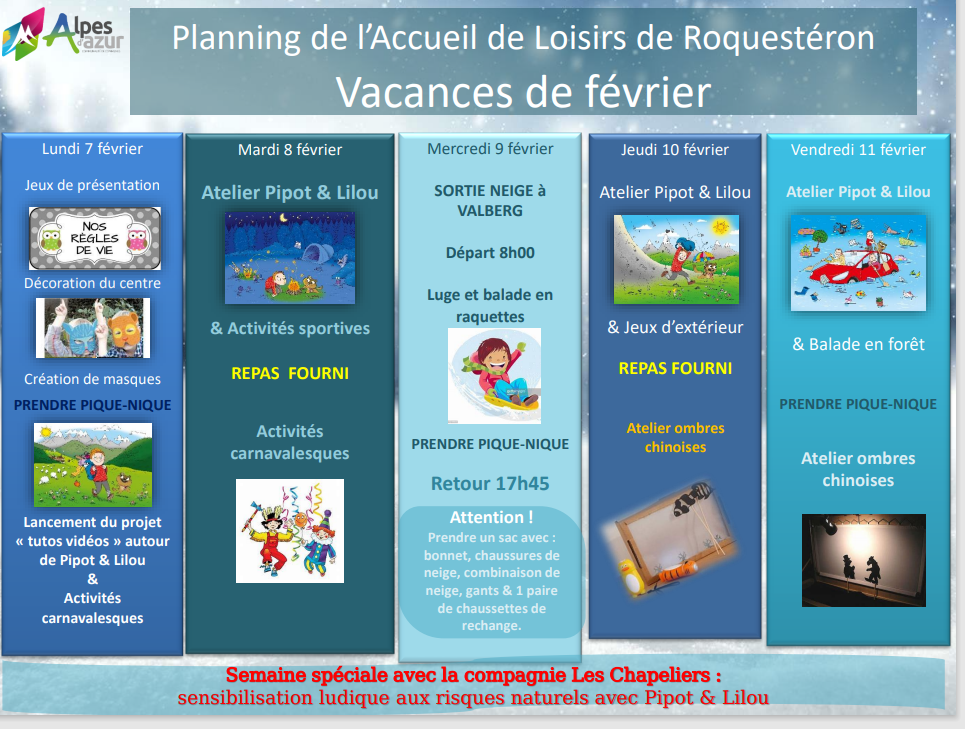 Alpes azur

Planning de l'Accueil de Loisirs de Roquestéron
Vacances de février

Lundi 7 février

Jeux de présentation

NOS RÈGLES DE VIE

Décoration du centre

Création de masques

PRENDRE PIQUE-NIQUE

Lancement du projet « tutos vidéos » autour de Pipot & Lilou & Activités carnavalesques

Mardi 8 février

Atelier Pipot & Lilou

& Activités sportives

REPAS FOURNI

Activités carnavalesques

Mercredi 9 février

SORTIE NEIGE à VALBERG

Départ 8h00

Luge et balade en raquettes

PRENDRE PIQUE-NIQUE

Retour 17h45

Attention !
Prendre un sac avec : bonnet, chaussures de neige, combinaison de neige, gants & 1 paire de chaussettes de rechange.

Jeudi 10 février

Atelier Pipot & Lilou

& Jeux d'extérieur

REPAS FOURNI

Atelier ombres chinoises

Vendredi 11 février

Atelier Pipot & Lilou

& Balade en forêt

PRENDRE PIQUE-NIQUE

Atelier ombres chinoises

Semaine spéciale avec la compagnie Les Chapeliers :
sensibilisation ludique aux risques naturels avec Pipot & Lilou